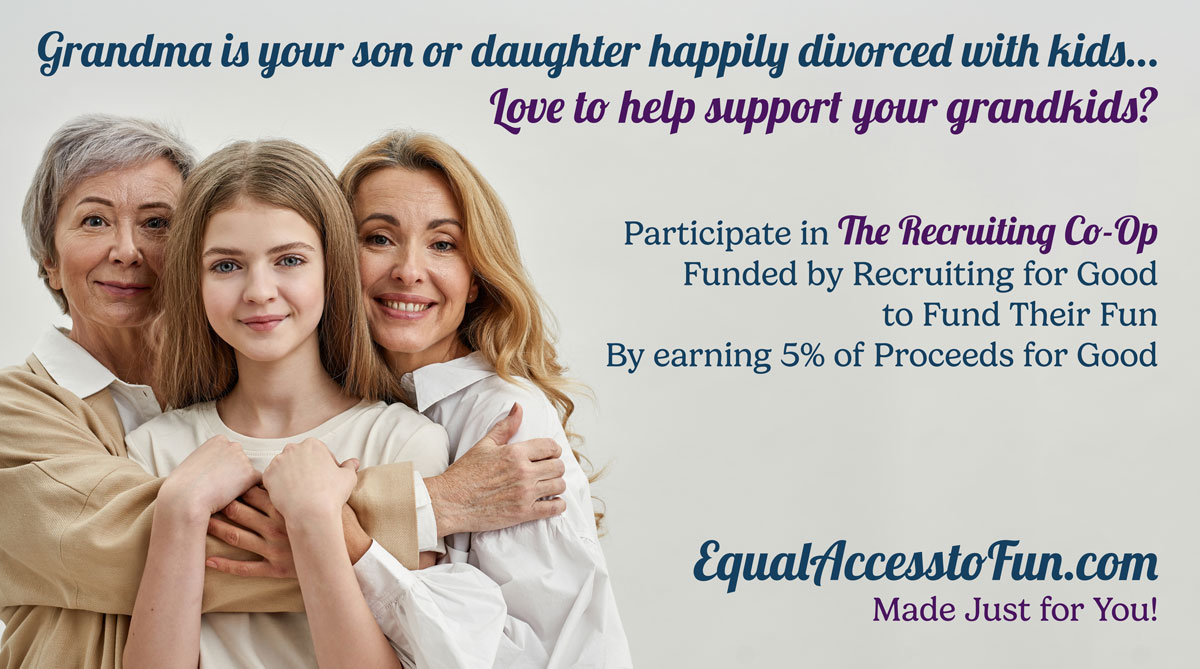 Grandma is your son or daughter happily divorced with kids...
Love to help support your grandkids?

Participate in The Recruiting Co-Op
Funded by Recruiting for Good
to Fund Their Fun
By earning 5% of Proceeds for Good

EqualAccesstoFun.com
Made Just for You!